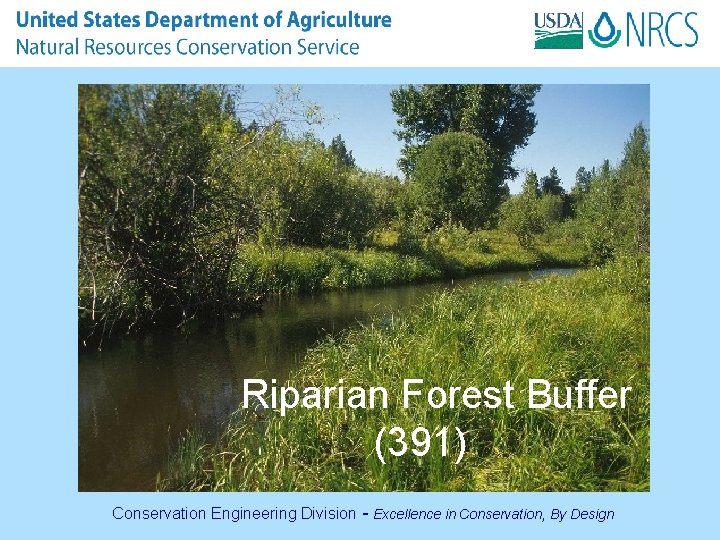 United States Department of Agriculture
Natural Resources Conservation Service

USDA NRCS

Riparian Forest Buffer (391)

Conservation Engineering Division - Excellence in Conservation, By Design